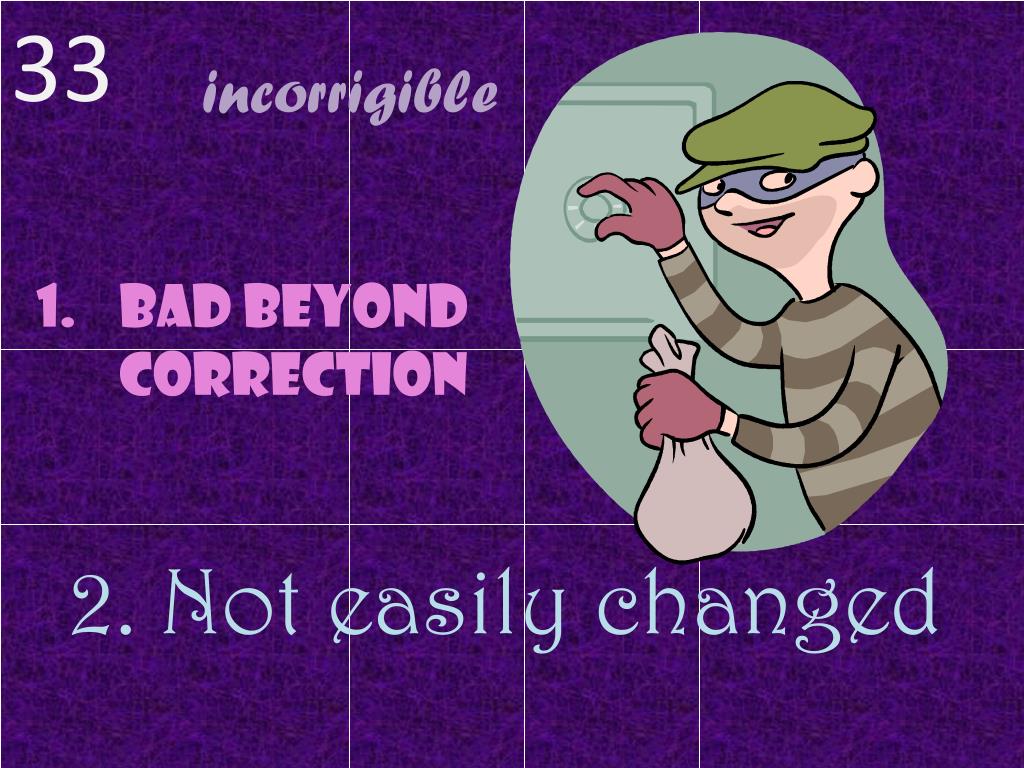 33

incorrigible

1. BAD BEYOND CORRECTION

2. Not easily changed